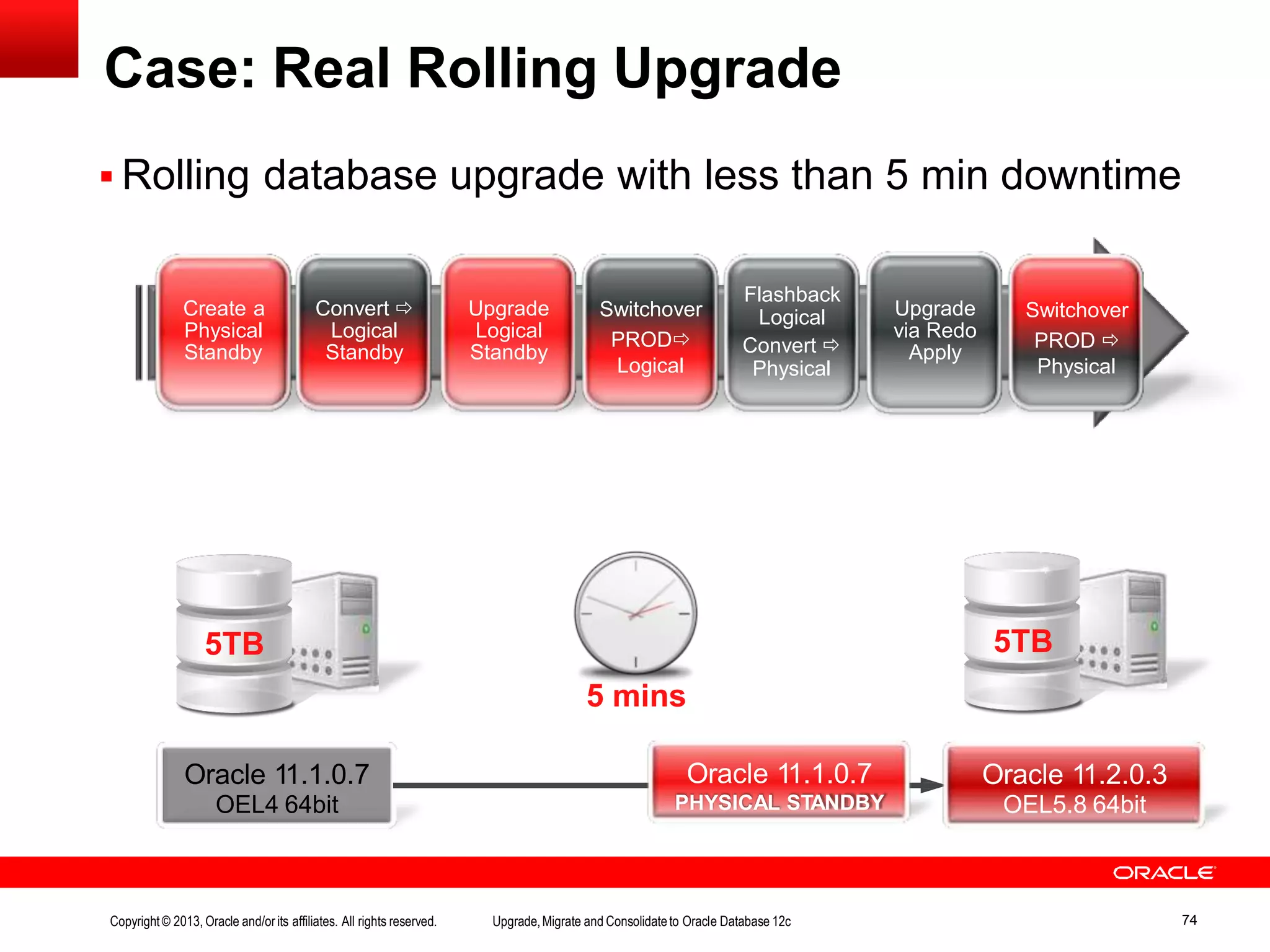 Case: Real Rolling Upgrade

▪ Rolling database upgrade with less than 5 min downtime

Create a Physical Standby

Convert ⇨ Logical Standby

Upgrade Logical Standby

Switchover PROD⇨ Logical

Flashback Logical Convert ⇨ Physical

Upgrade via Redo Apply

Switchover PROD ⇨ Physical

5TB

5 mins

5TB

Oracle 11.1.0.7
OEL4 64bit

Oracle 11.1.0.7
PHYSICAL STANDBY

Oracle 11.2.0.3
OEL5.8 64bit

ORACLE

Copyright © 2013, Oracle and/or its affiliates. All rights reserved.

Upgrade, Migrate and Consolidate to Oracle Database 12c

74